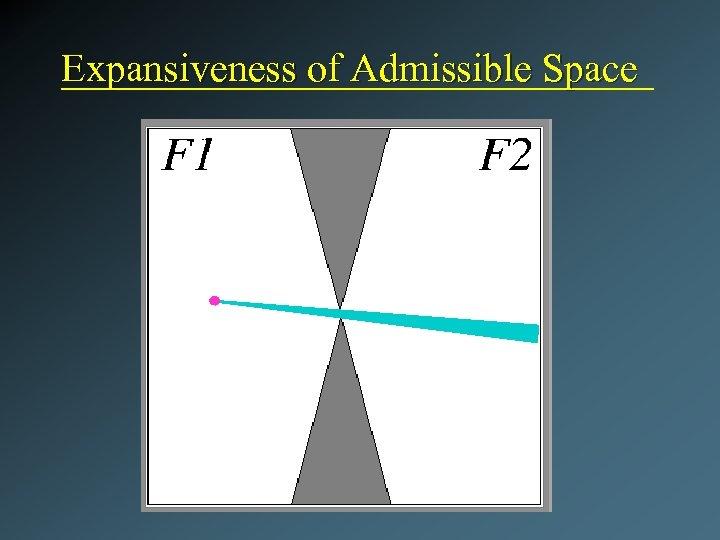 Expansiveness of Admissible Space

F1

F2